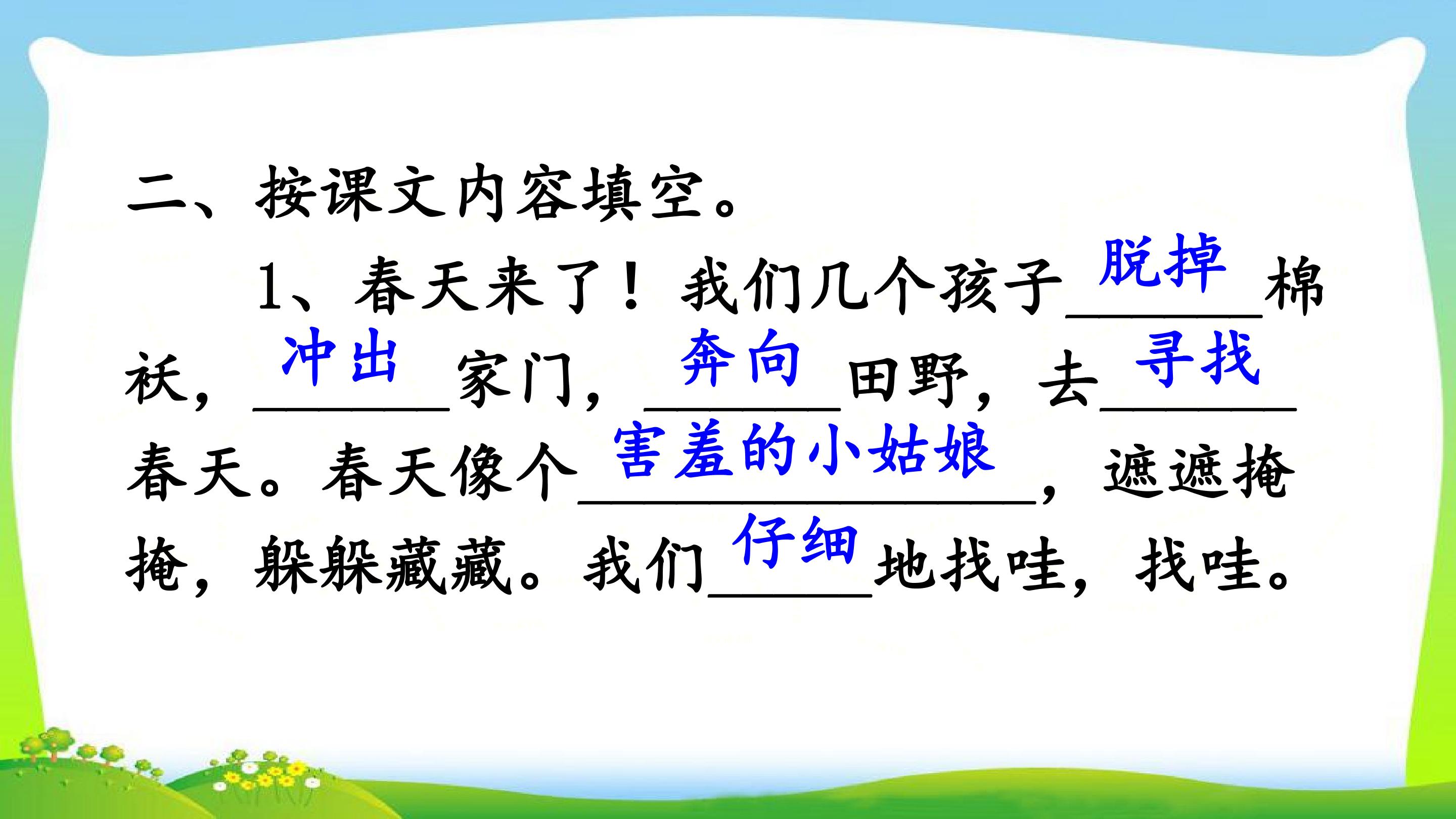 二、按课文内容填空。

1、春天来了！我们几个孩子脱掉棉袄，冲出家门，奔向田野，去寻找春天。春天像个害羞的小姑娘，遮遮掩掩，躲躲藏藏。我们仔细地找哇，找哇。